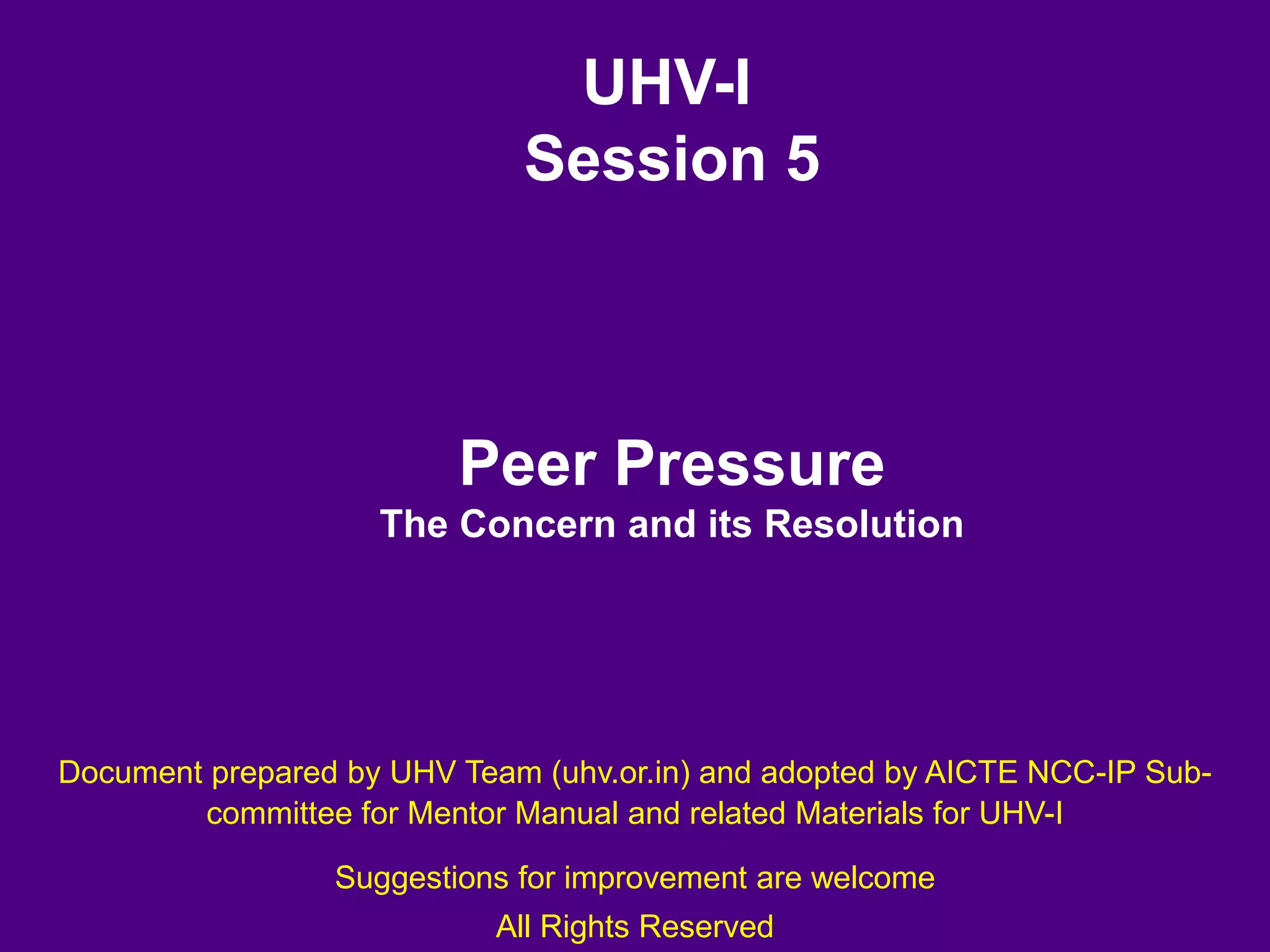 UHV-I
Session 5

Peer Pressure
The Concern and its Resolution

Document prepared by UHV Team (uhv.or.in) and adopted by AICTE NCC-IP Sub-committee for Mentor Manual and related Materials for UHV-I

Suggestions for improvement are welcome

All Rights Reserved